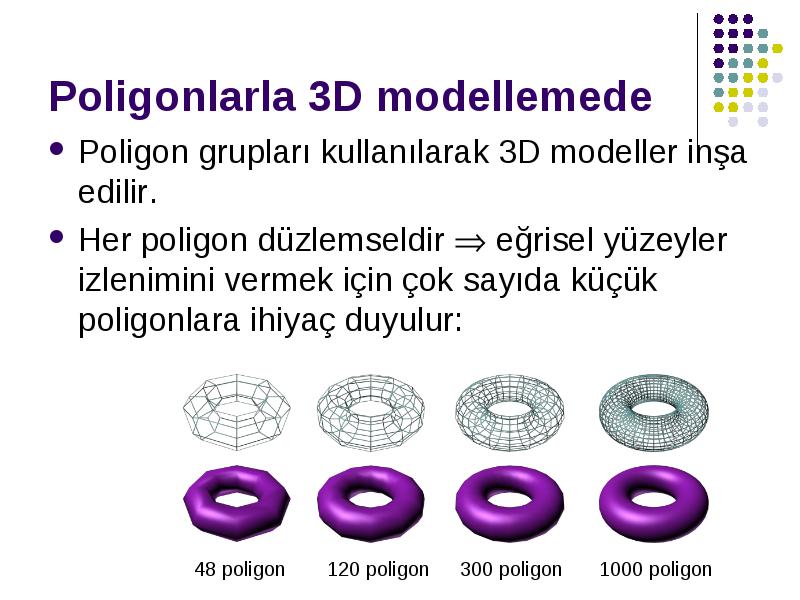 Poligonlarla 3D modellemede

- Poligon grupları kullanılarak 3D modeller inşa edilir.
- Her poligon düzlemseldir $\Rightarrow$ eğrisel yüzeyler izlenimini vermek için çok sayıda küçük poligonlara ihiyaç duyulur:

48 poligon
120 poligon
300 poligon
1000 poligon